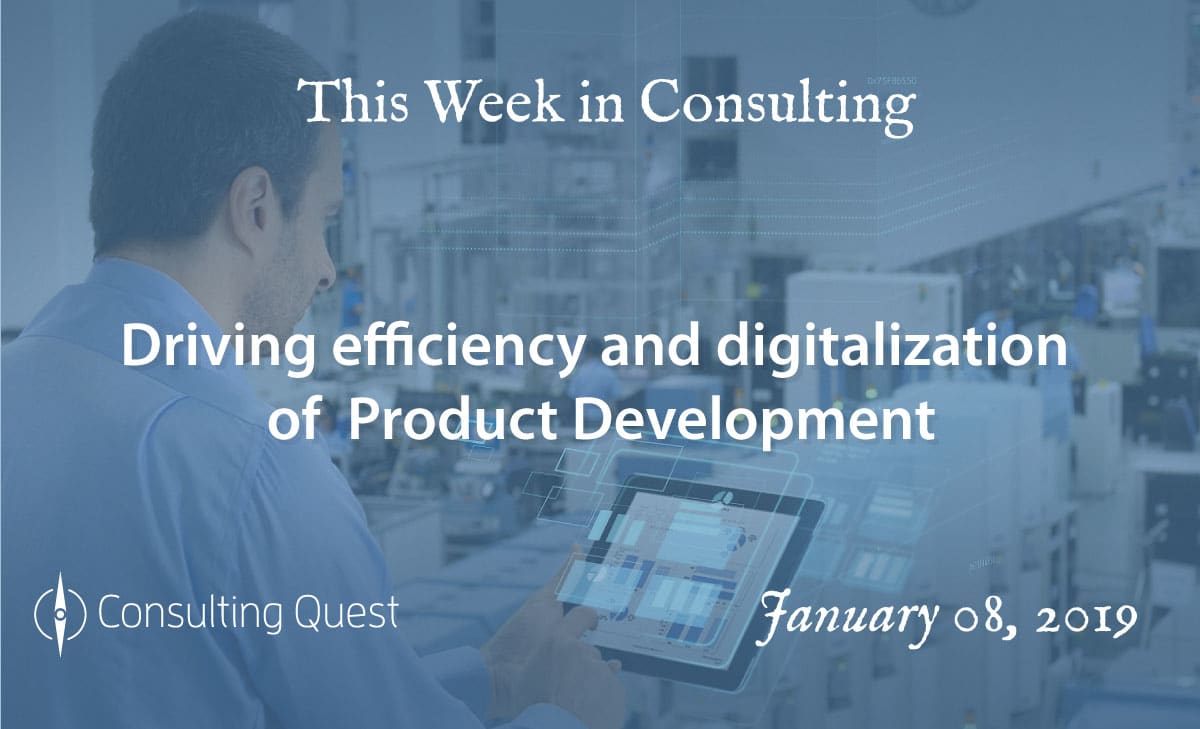 This Week in Consulting

Driving efficiency and digitalization of Product Development

Consulting Quest

January 08, 2019